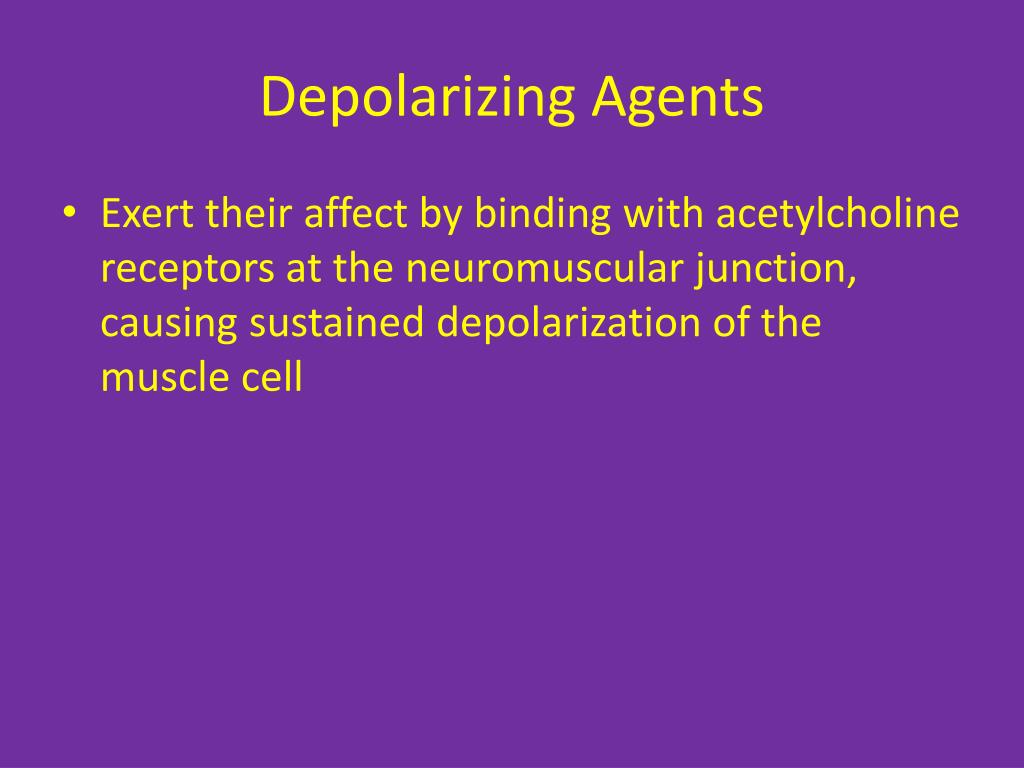 Depolarizing Agents

• Exert their affect by binding with acetylcholine receptors at the neuromuscular junction, causing sustained depolarization of the muscle cell